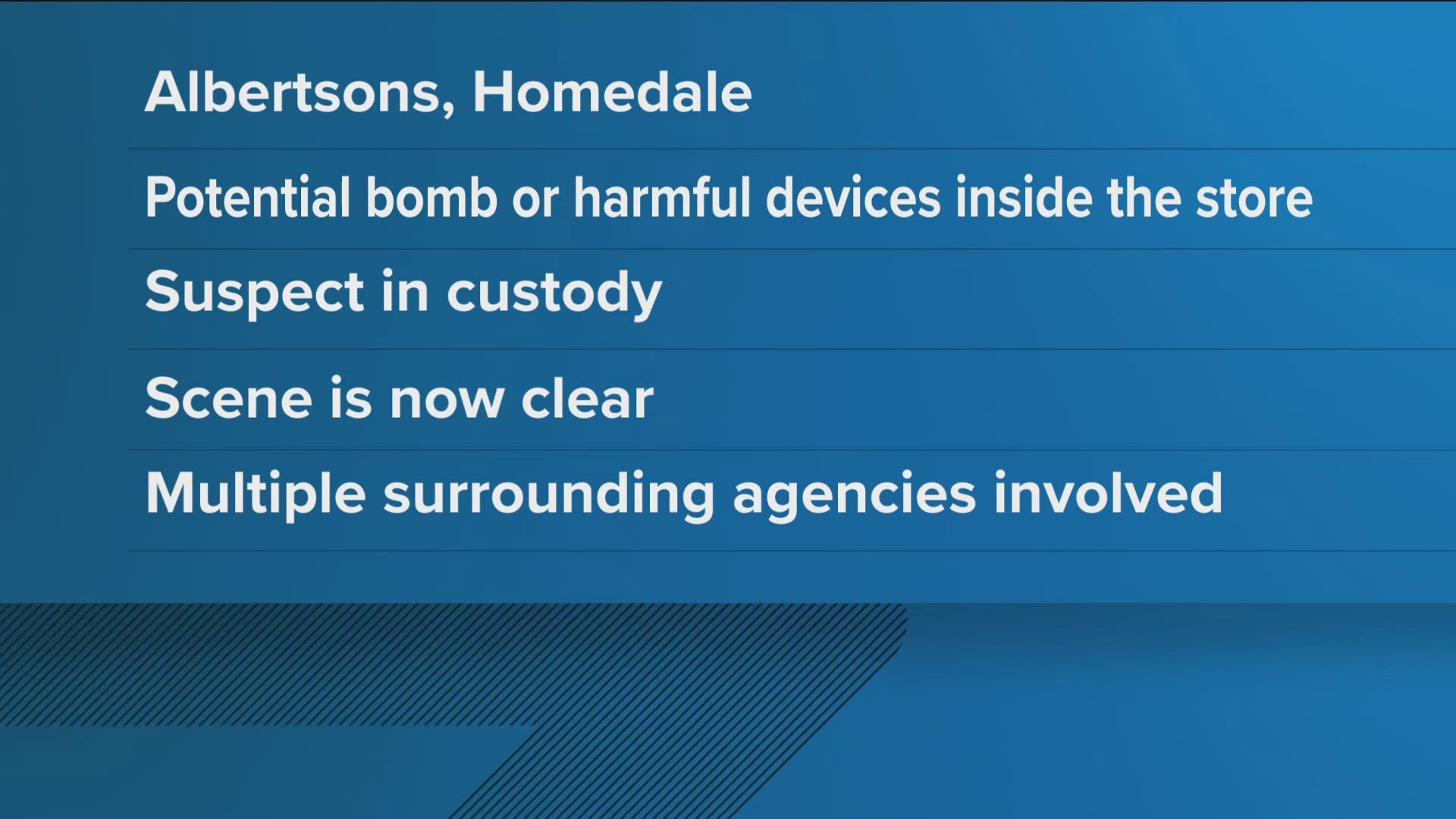 Albertsons, Homedale

Potential bomb or harmful devices inside the store

Suspect in custody

Scene is now clear

Multiple surrounding agencies involved